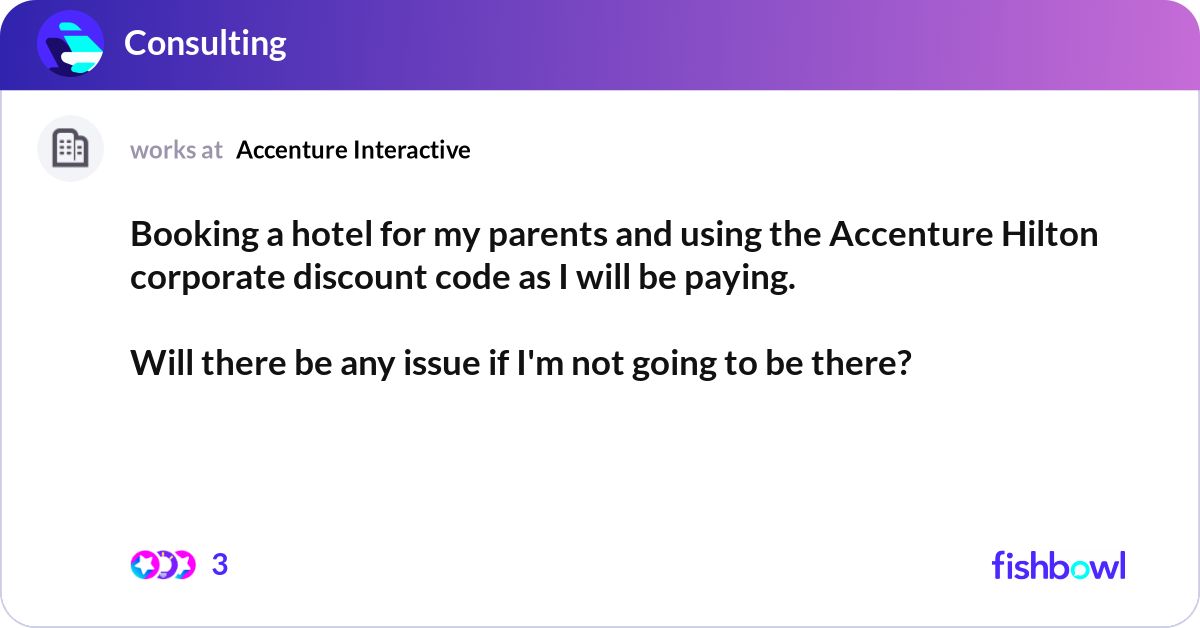 Consulting

works at Accenture Interactive

Booking a hotel for my parents and using the Accenture Hilton corporate discount code as I will be paying.

Will there be any issue if I'm not going to be there?

3

fishbowl